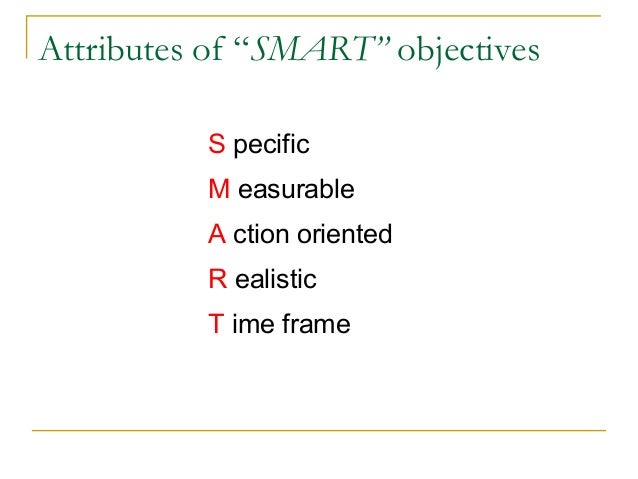 Attributes of “SMART” objectives

S pecific

M easurable

A ction oriented

R ealistic

T ime frame